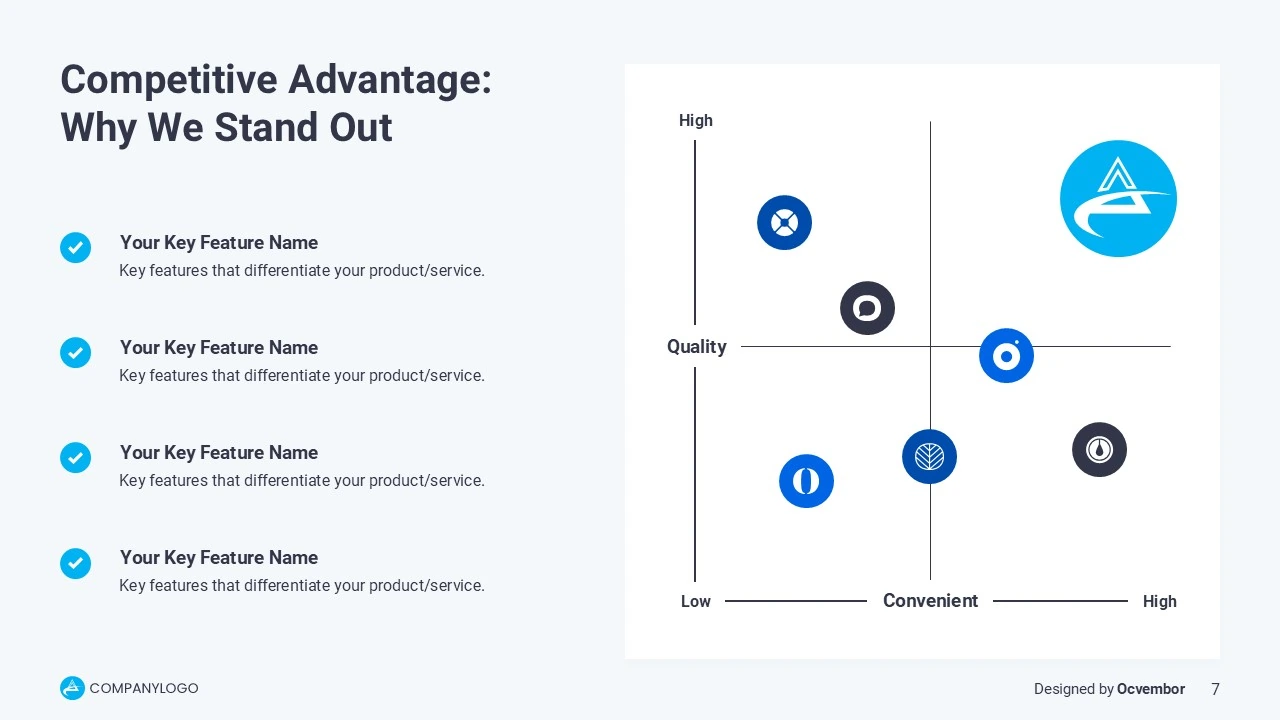 Competitive Advantage: Why We Stand Out

Your Key Feature Name
Key features that differentiate your product/service.

Your Key Feature Name
Key features that differentiate your product/service.

Your Key Feature Name
Key features that differentiate your product/service.

Your Key Feature Name
Key features that differentiate your product/service.

High

Quality

Low

Convenient

High

COMPANYLOGO

Designed by Ocvembor 7